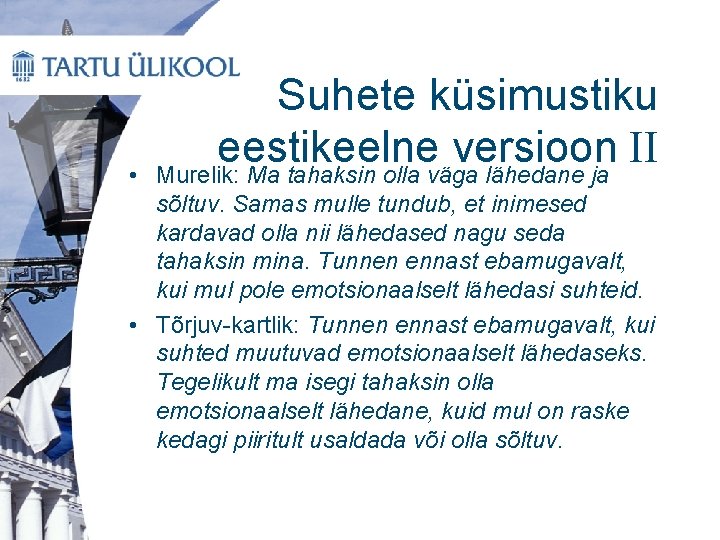 1632 TARTU ÜLIKOOL

Suhete küsimustiku eestikeelne versioon II

• Murelik: Ma tahaksin olla väga lähedane ja sõltuv. Samas mulle tundub, et inimesed kardavad olla nii lähedased nagu seda tahaksin mina. Tunnen ennast ebamugavalt, kui mul pole emotsionaalselt lähedasi suhteid.

• Tõrjuv-kartlik: Tunnen ennast ebamugavalt, kui suhted muutuvad emotsionaalselt lähedaseks. Tegelikult ma isegi tahaksin olla emotsionaalselt lähedane, kuid mul on raske kedagi piiritult usaldada või olla sõltuv.